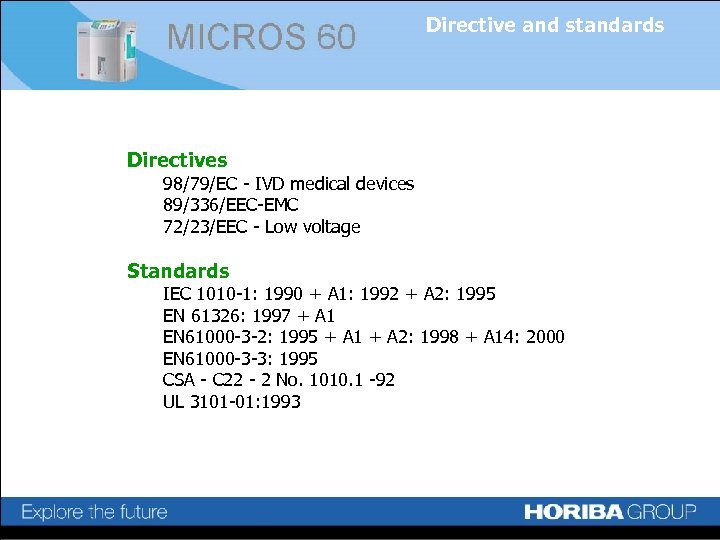 MICROS 60

Directive and standards

Directives
98/79/EC - IVD medical devices
89/336/EEC-EMC
72/23/EEC - Low voltage

Standards
IEC 1010-1: 1990 + A1: 1992 + A2: 1995
EN 61326: 1997 + A1
EN61000-3-2: 1995 + A1 + A2: 1998 + A14: 2000
EN61000-3-3: 1995
CSA - C22 - 2 No. 1010.1 -92
UL 3101-01:1993

Explore the future

HORIBA GROUP